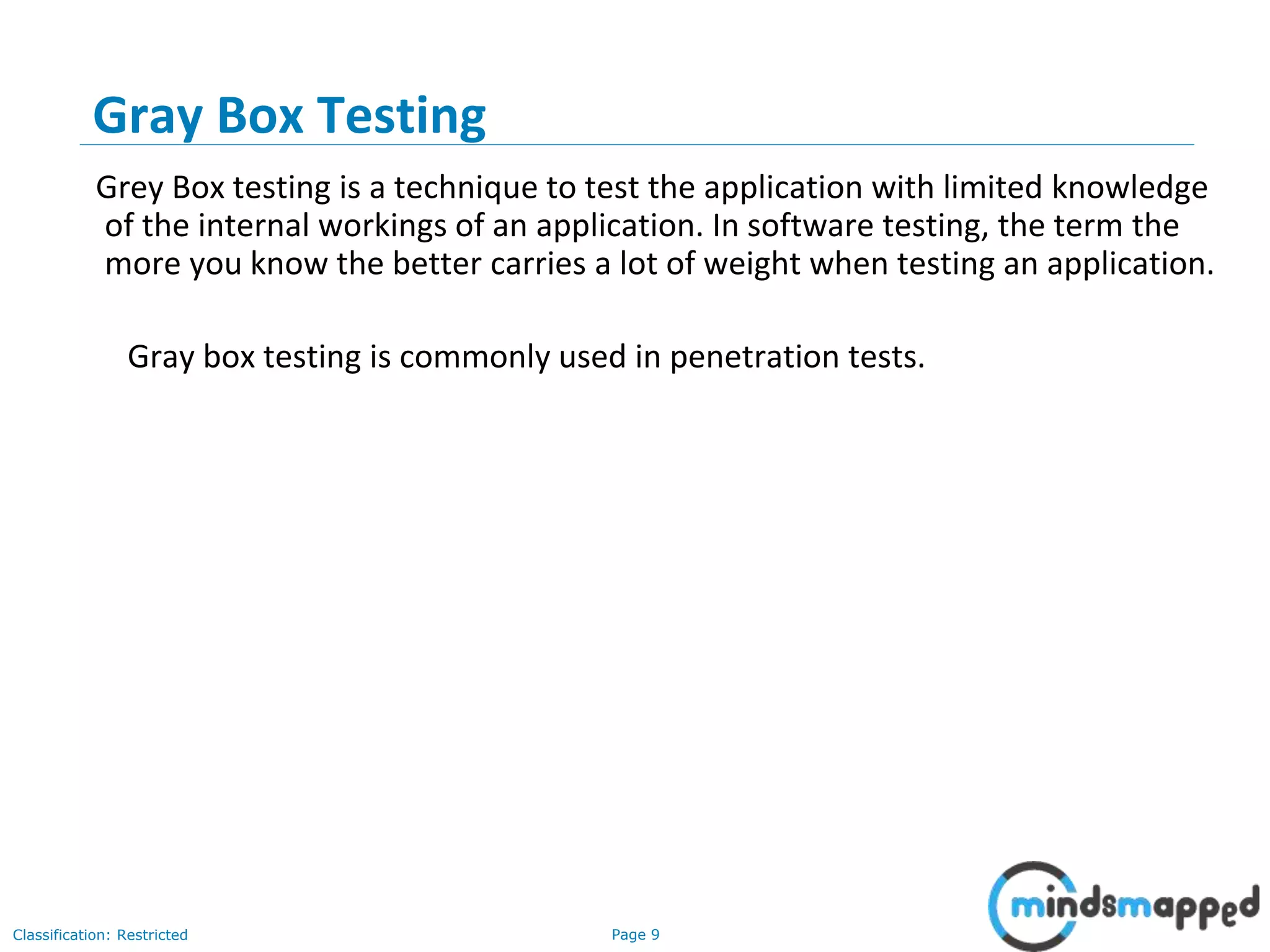 Gray Box Testing

Grey Box testing is a technique to test the application with limited knowledge of the internal workings of an application. In software testing, the term the more you know the better carries a lot of weight when testing an application.

Gray box testing is commonly used in penetration tests.

Classification: Restricted

Page 9

mindsmapped